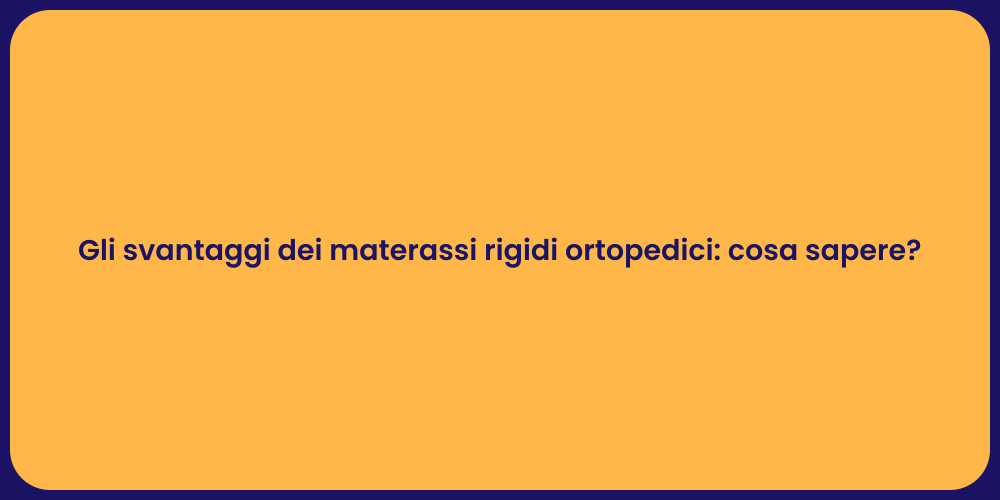 Gli svantaggi dei materassi rigidi ortopedici: cosa sapere?